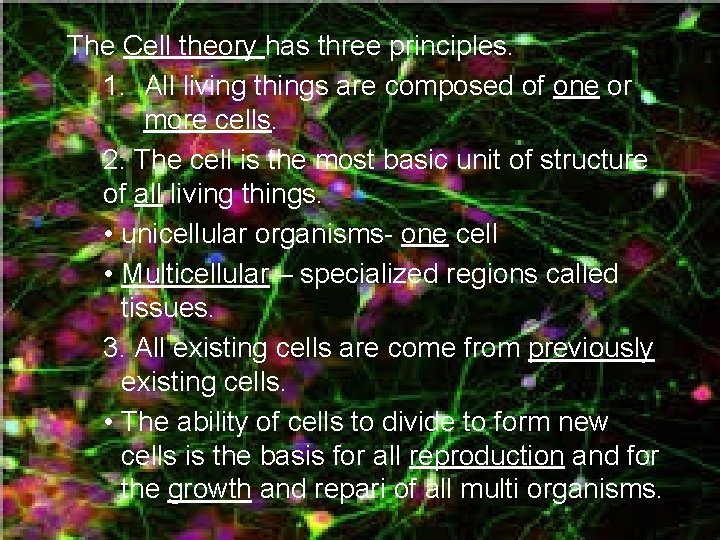 The Cell theory has three principles.

1. All living things are composed of one or more cells.

2. The cell is the most basic unit of structure of all living things.

• unicellular organisms- one cell

• Multicellular – specialized regions called tissues.

3. All existing cells are come from previously existing cells.

• The ability of cells to divide to form new cells is the basis for all reproduction and for the growth and repari of all multi organisms.